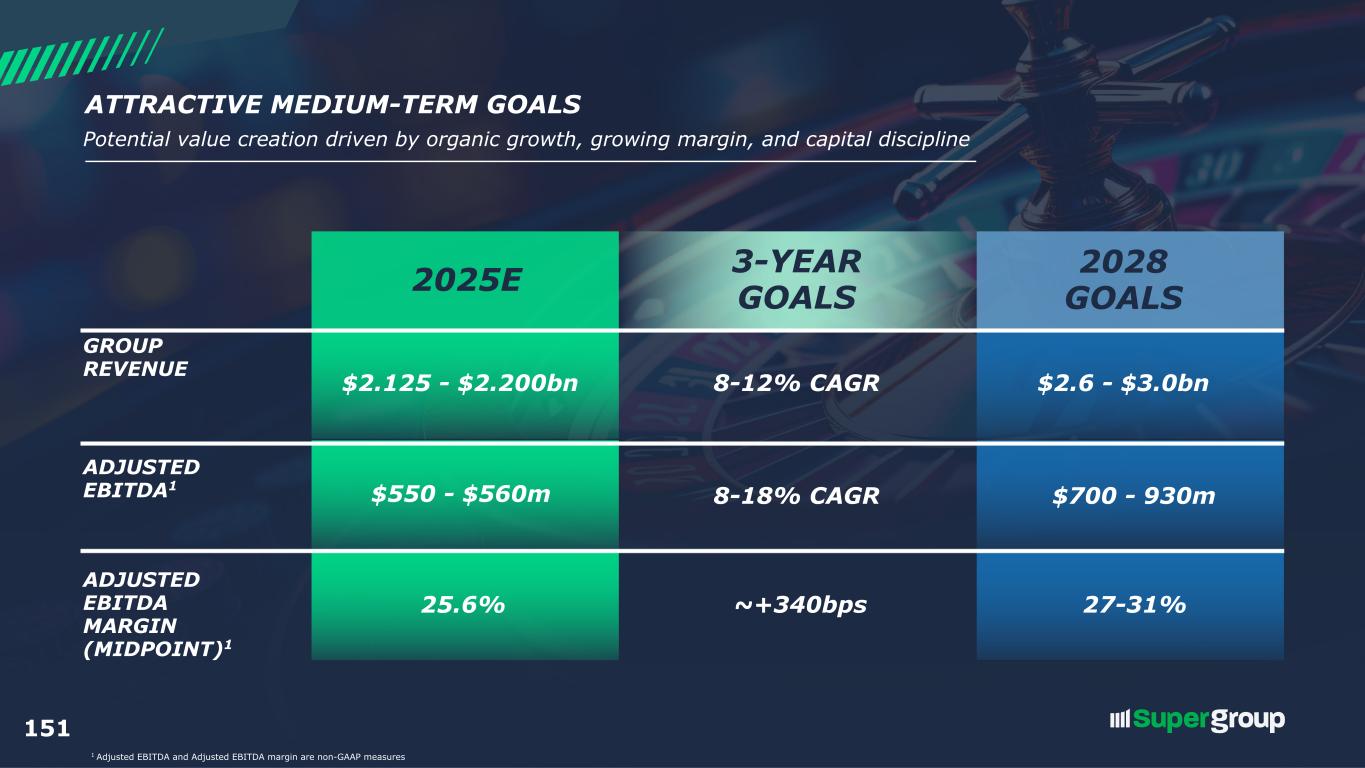 ATTRACTIVE MEDIUM-TERM GOALS

Potential value creation driven by organic growth, growing margin, and capital discipline

| | 2025E | 3-YEAR GOALS | 2028 GOALS |
|---|---|---|---|
| GROUP REVENUE | \$2.125 - \$2.200bn | 8-12% CAGR | \$2.6 - \$3.0bn |
| ADJUSTED EBITDA$^1$ | \$550 - \$560m | 8-18% CAGR | \$700 - 930m |
| ADJUSTED EBITDA MARGIN (MIDPOINT)$^1$ | 25.6% | ~+340bps | 27-31% |

151

Supergroup

$^1$ Adjusted EBITDA and Adjusted EBITDA margin are non-GAAP measures